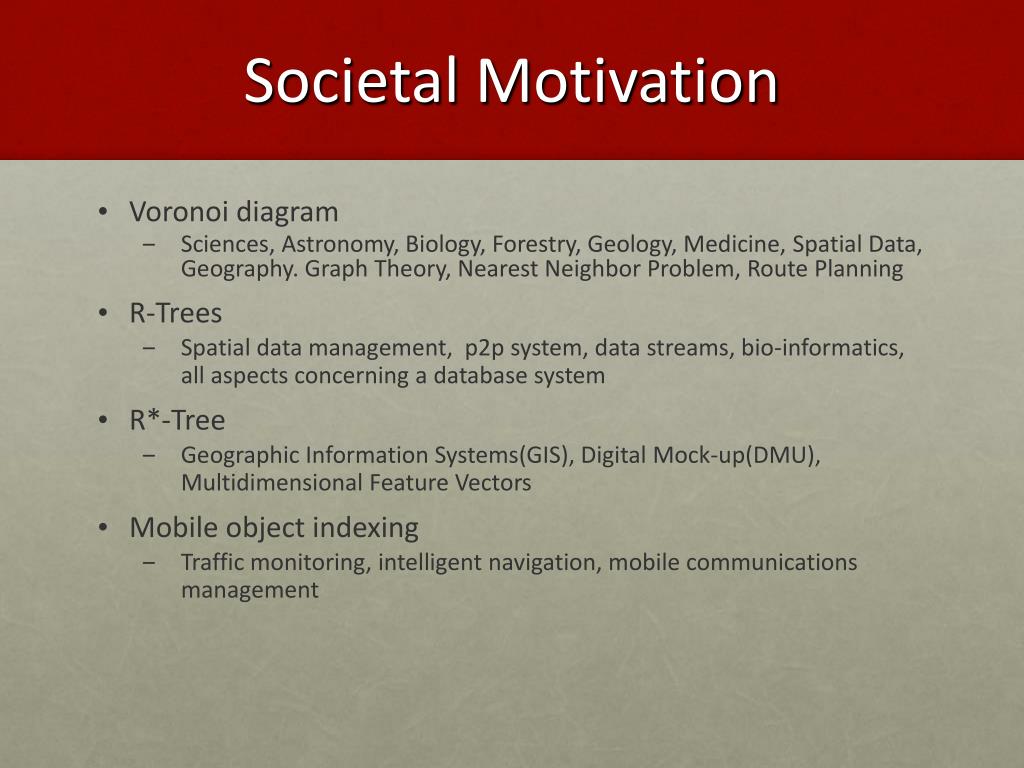 Societal Motivation

• Voronoi diagram
  – Sciences, Astronomy, Biology, Forestry, Geology, Medicine, Spatial Data, Geography. Graph Theory, Nearest Neighbor Problem, Route Planning
• R-Trees
  – Spatial data management, p2p system, data streams, bio-informatics, all aspects concerning a database system
• R*-Tree
  – Geographic Information Systems(GIS), Digital Mock-up(DMU), Multidimensional Feature Vectors
• Mobile object indexing
  – Traffic monitoring, intelligent navigation, mobile communications management